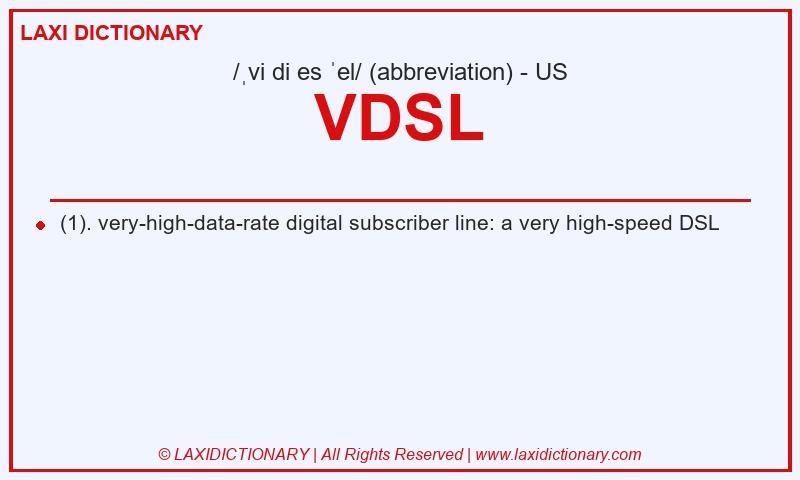 LAXI DICTIONARY

/ˌvi di es ˈel/ (abbreviation) - US

VDSL

(1). very-high-data-rate digital subscriber line: a very high-speed DSL

© LAXIDICTIONARY | All Rights Reserved | www.laxidictionary.com